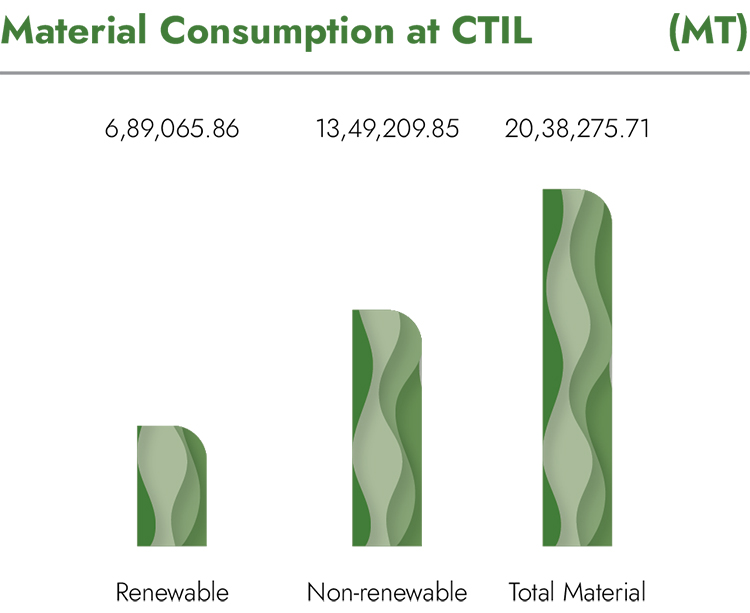 Material Consumption at CTIL (MT)

6,89,065.86
13,49,209.85
20,38,275.71

Renewable
Non-renewable
Total Material